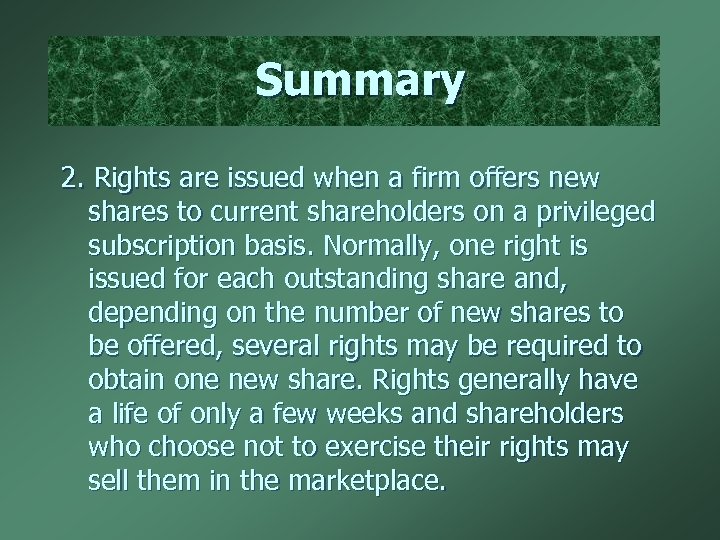 Summary

2. Rights are issued when a firm offers new shares to current shareholders on a privileged subscription basis. Normally, one right is issued for each outstanding share and, depending on the number of new shares to be offered, several rights may be required to obtain one new share. Rights generally have a life of only a few weeks and shareholders who choose not to exercise their rights may sell them in the marketplace.